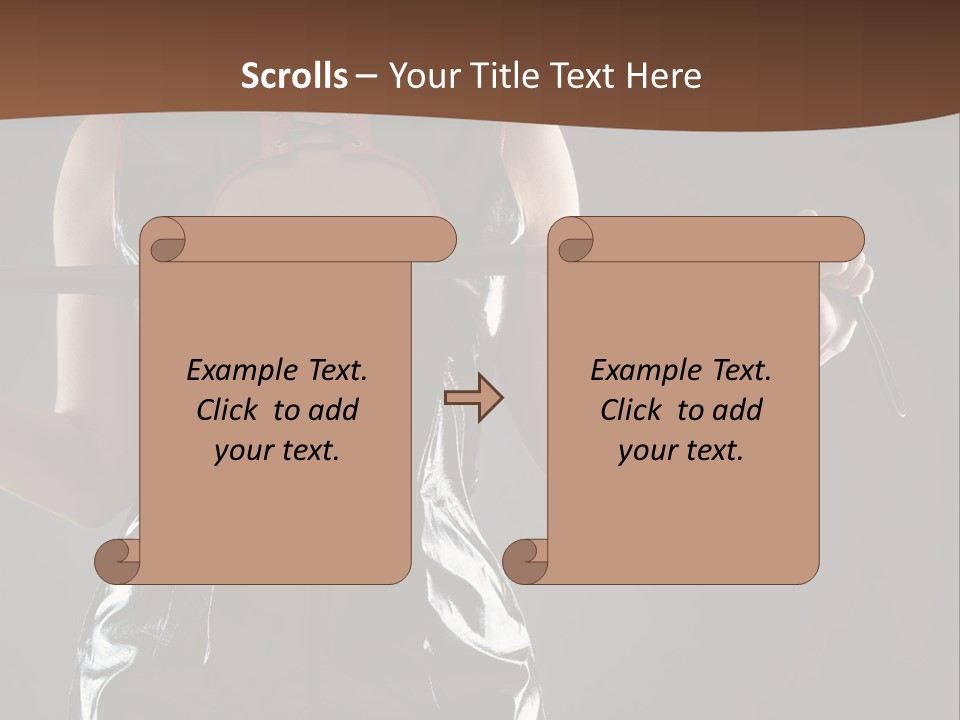 Scrolls – Your Title Text Here

Example Text. Click to add your text.

Example Text. Click to add your text.